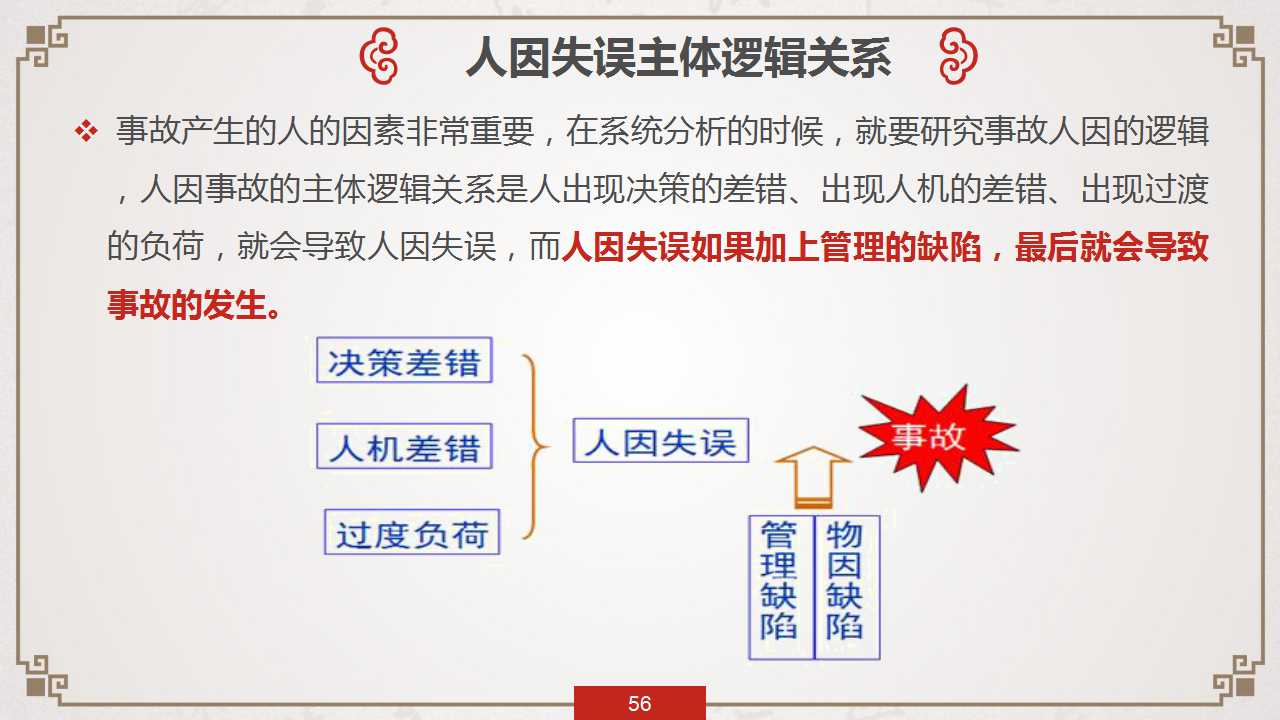 人因失误主体逻辑关系

❖ 事故产生的人的因素非常重要，在系统分析的时候，就要研究事故人因的逻辑，人因事故的主体逻辑关系是人出现决策的差错、出现人机的差错、出现过渡的负荷，就会导致人因失误，而人因失误如果加上管理的缺陷，最后就会导致事故的发生。

决策差错

人机差错

过度负荷

人因失误

事故

管理缺陷

物因缺陷

56